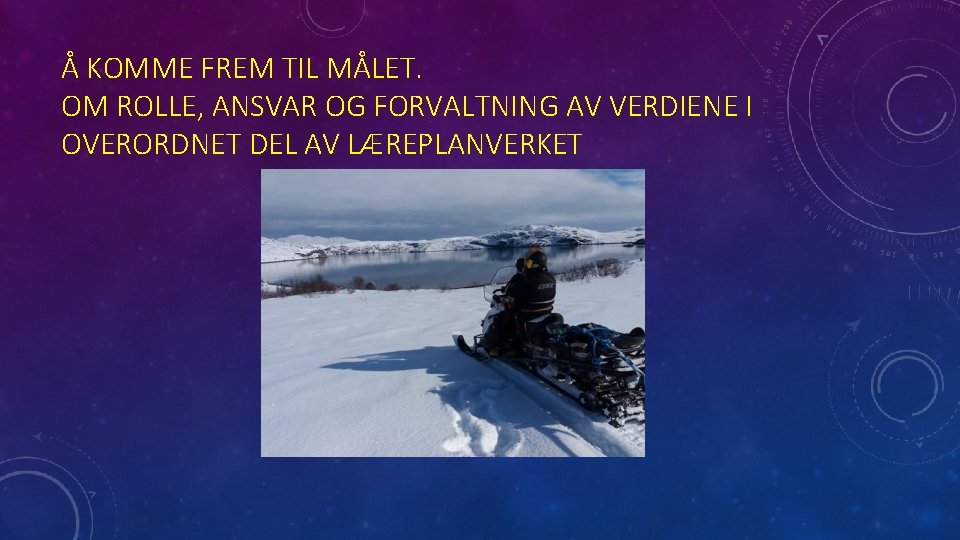 Å KOMME FREM TIL MÅLET.
OM ROLLE, ANSVAR OG FORVALTNING AV VERDIENE I OVERORDNET DEL AV LÆREPLANVERKET